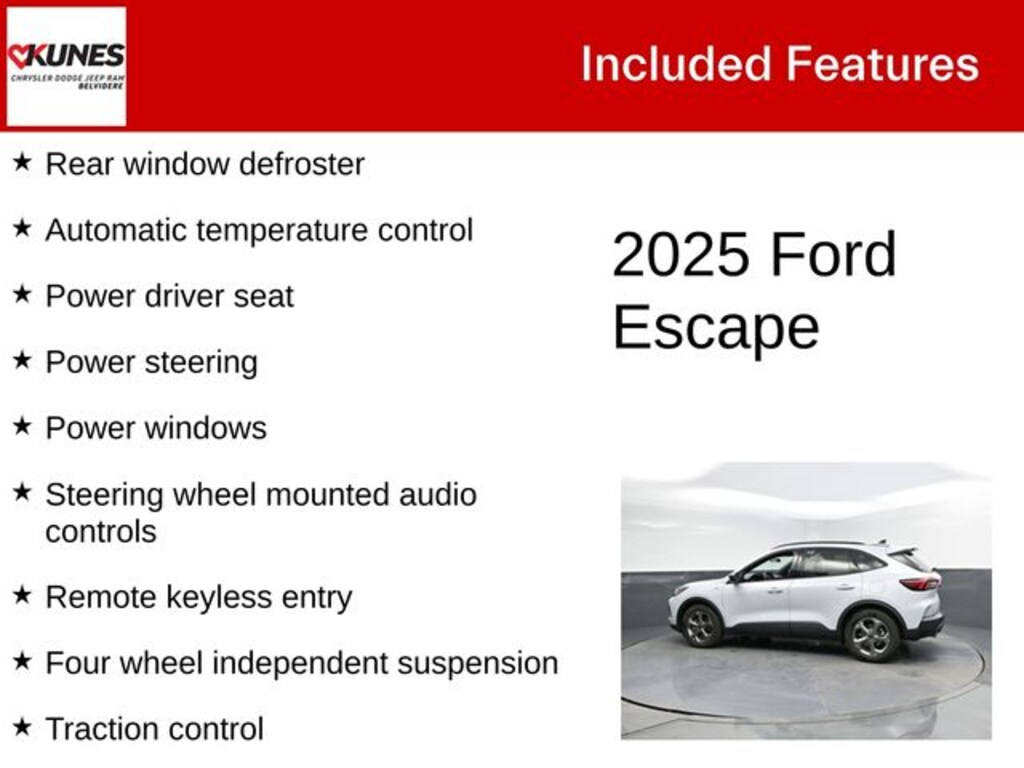 KUNES
CHRYSLER DODGE JEEP RAM
BELVIDERE

Included Features

★ Rear window defroster

★ Automatic temperature control

★ Power driver seat

★ Power steering

★ Power windows

★ Steering wheel mounted audio controls

★ Remote keyless entry

★ Four wheel independent suspension

★ Traction control

2025 Ford Escape